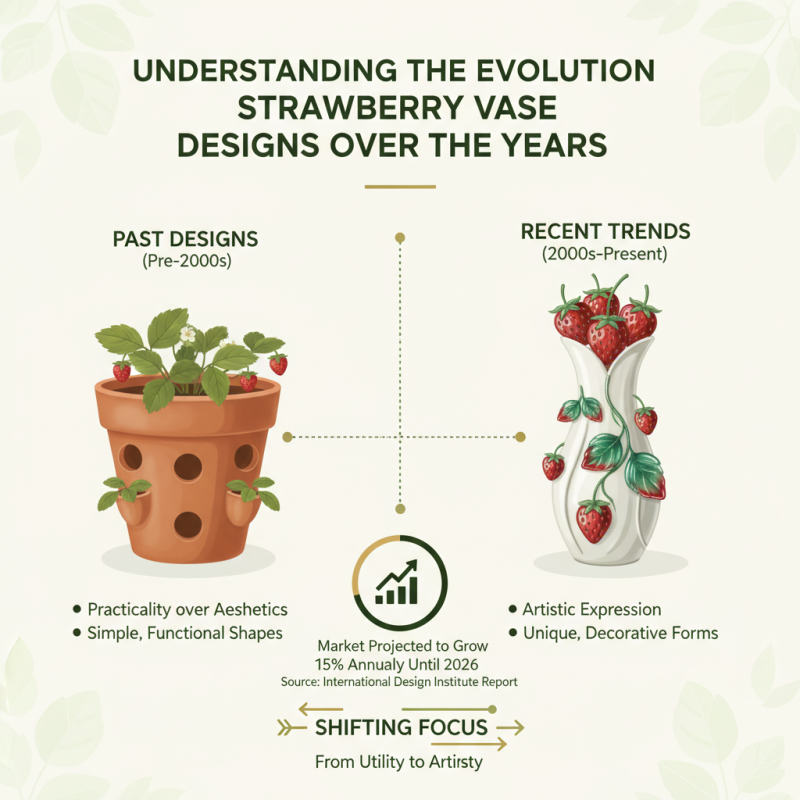 UNDERSTANDING THE EVOLUTION STRAWBERRY VASE DESIGNS OVER THE YEARS

PAST DESIGNS
(Pre-2000s)

• Practicality over Aeshetics
• Simple, Functional Shapes

RECENT TRENDS
(2000s-Present)

• Artistic Expression
• Unique, Decorative Forms

Market Projected to Grow 15% Annualy Until 2026
Source: International Design Institute Report

SHIFTING FOCUS
From Utility to Artirsty